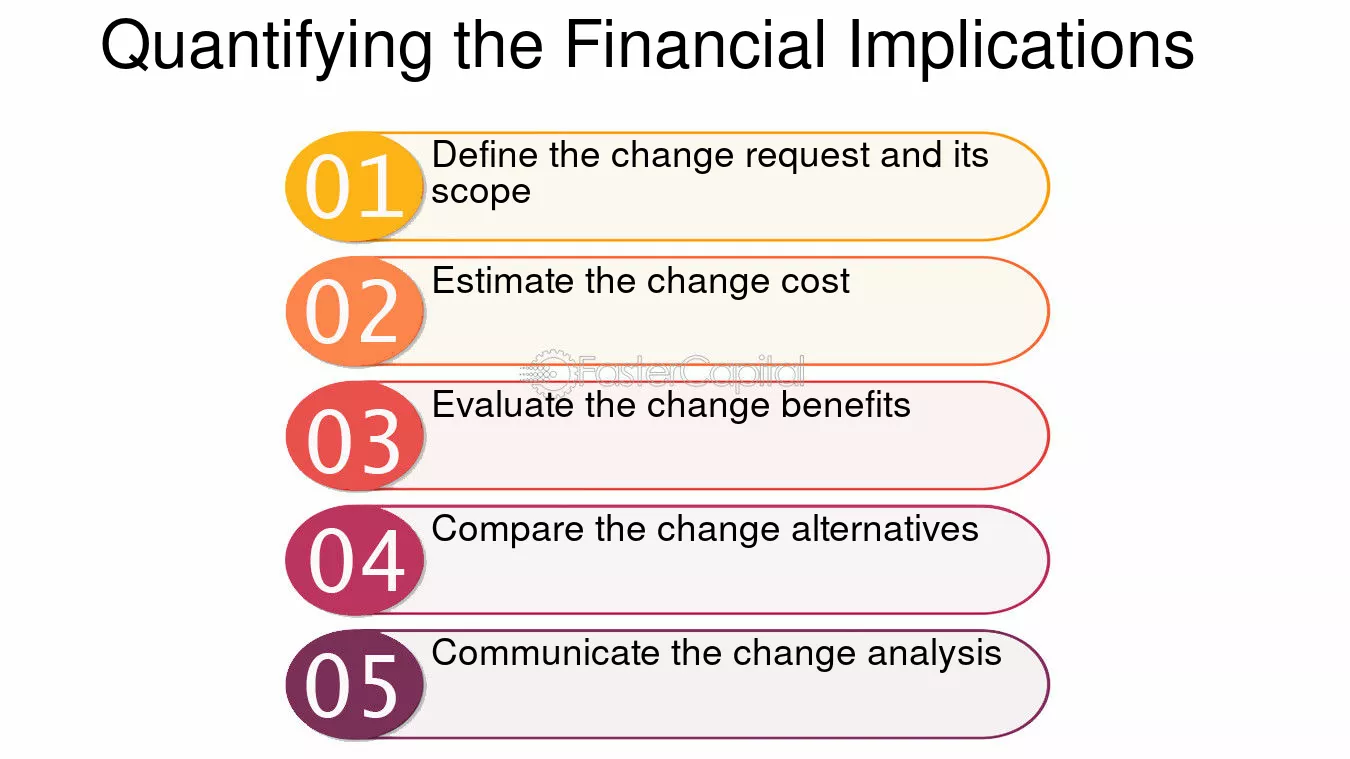 Quantifying the Financial Implications

01 Define the change request and its scope

02 Estimate the change cost

FasterCapital

03 Evaluate the change benefits

04 Compare the change alternatives

05 Communicate the change analysis